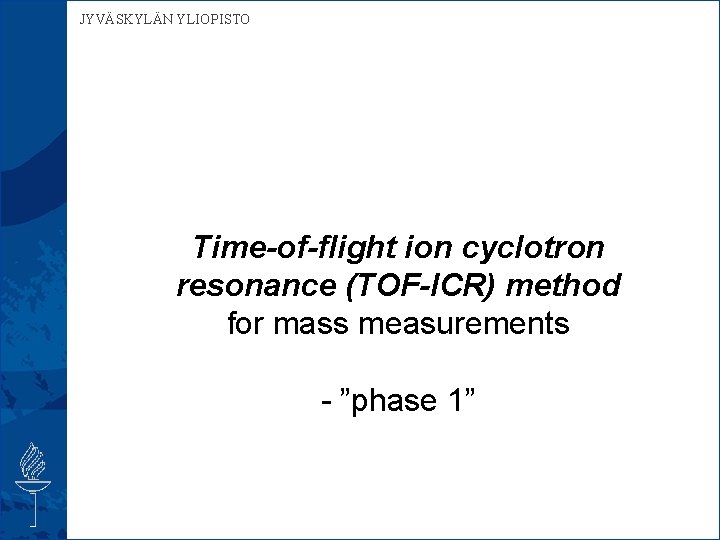 JYVÄSKYLÄN YLIOPISTO

Time-of-flight ion cyclotron resonance (TOF-ICR) method
for mass measurements

- ”phase 1”